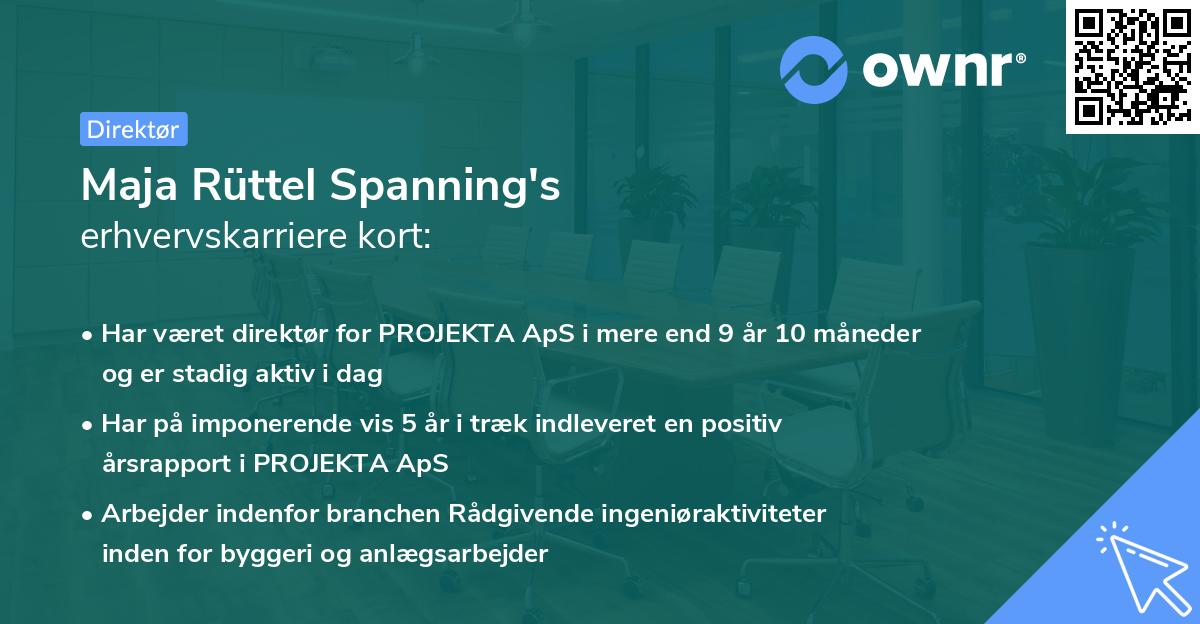 ownr®

Direktør

Maja Rüttel Spanning's
erhvervskarriere kort:

• Har været direktør for PROJEKTA ApS i mere end 9 år 10 måneder og er stadig aktiv i dag

• Har på imponerende vis 5 år i træk indleveret en positiv årsrapport i PROJEKTA ApS

• Arbejder indenfor branchen Rådgivende ingeniøraktiviteter inden for byggeri og anlægsarbejder